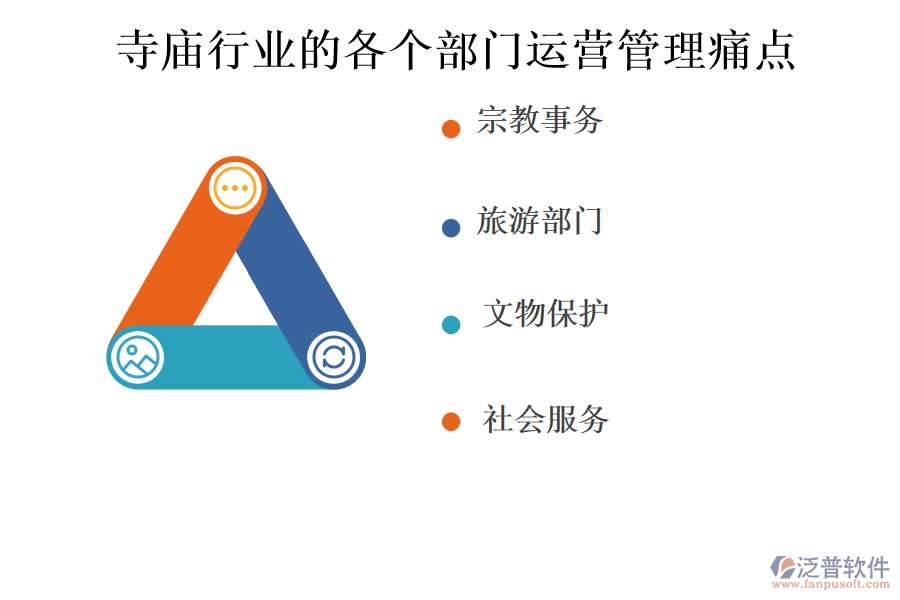 寺庙行业的各个部门运营管理痛点

宗教事务

旅游部门

文物保护

社会服务

泛普软件
www.fanpusoft.com